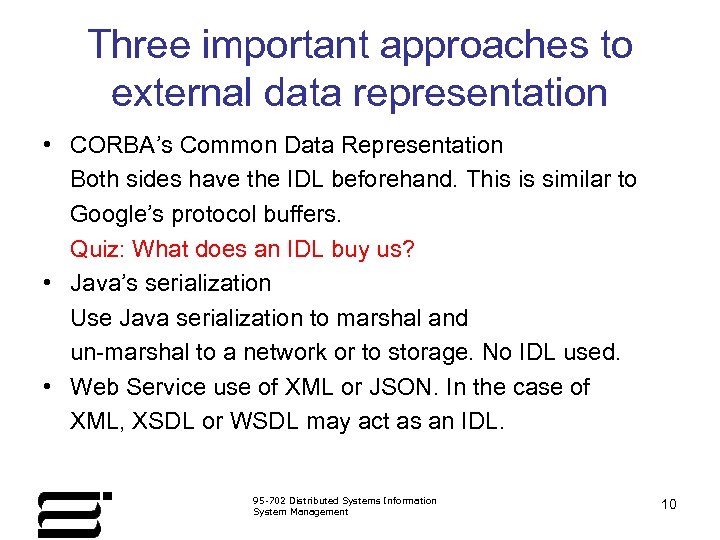 Three important approaches to external data representation

• CORBA's Common Data Representation
Both sides have the IDL beforehand. This is similar to Google's protocol buffers.
Quiz: What does an IDL buy us?

• Java's serialization
Use Java serialization to marshal and un-marshal to a network or to storage. No IDL used.

• Web Service use of XML or JSON. In the case of XML, XSDL or WSDL may act as an IDL.

95-702 Distributed Systems Information System Management

10